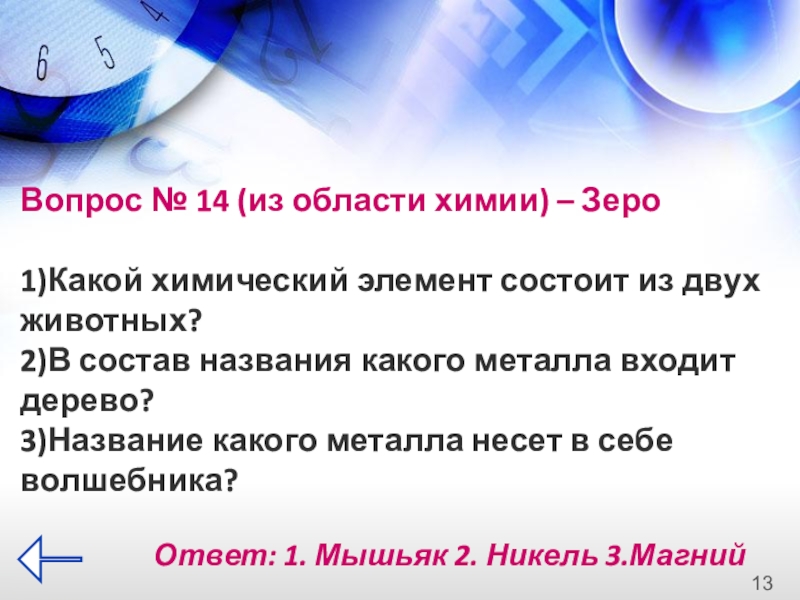 6 5 4

Вопрос № 14 (из области химии) – Зеро

1)Какой химический элемент состоит из двух животных?
2)В состав названия какого металла входит дерево?
3)Название какого металла несет в себе волшебника?

Ответ: 1. Мышьяк 2. Никель 3.Магний

13